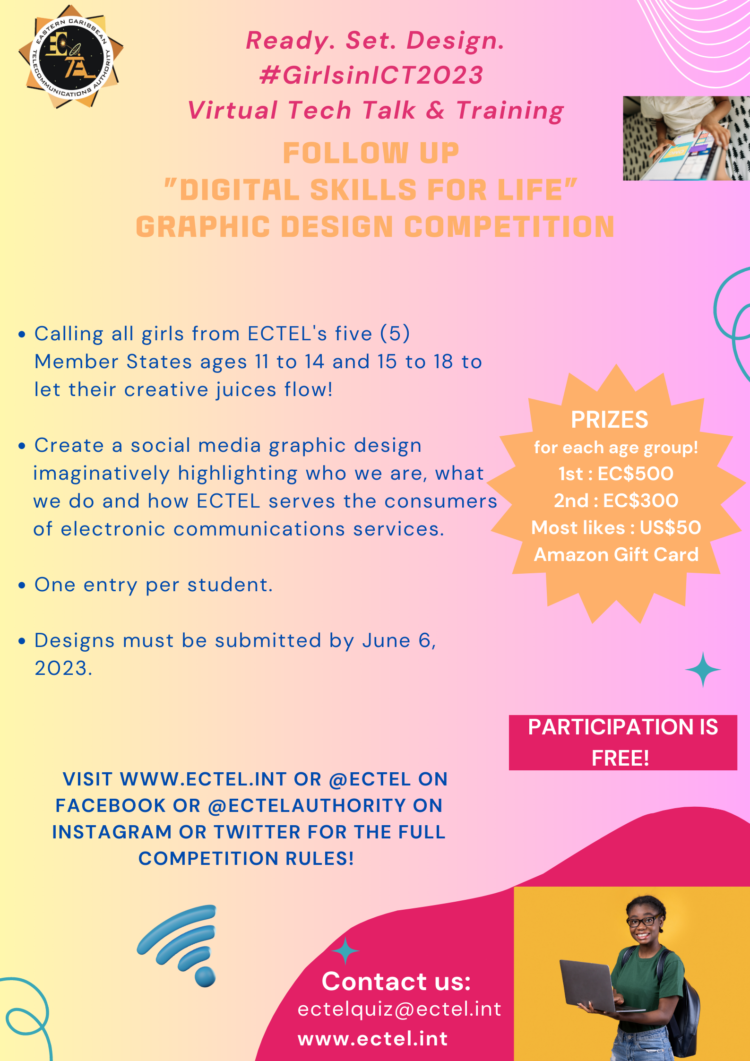 EASTERN CARIBBEAN TELECOMMUNICATIONS AUTHORITY
ECTEL

Ready. Set. Design.
#GirlsinICT2023
Virtual Tech Talk & Training

FOLLOW UP
"DIGITAL SKILLS FOR LIFE"
GRAPHIC DESIGN COMPETITION

• Calling all girls from ECTEL's five (5) Member States ages 11 to 14 and 15 to 18 to let their creative juices flow!

• Create a social media graphic design imaginatively highlighting who we are, what we do and how ECTEL serves the consumers of electronic communications services.

• One entry per student.

• Designs must be submitted by June 6, 2023.

PRIZES
for each age group!
1st : EC$500
2nd : EC$300
Most likes : US$50 Amazon Gift Card

PARTICIPATION IS FREE!

VISIT WWW.ECTEL.INT OR @ECTEL ON FACEBOOK OR @ECTELAUTHORITY ON INSTAGRAM OR TWITTER FOR THE FULL COMPETITION RULES!

Contact us:
ectelquiz@ectel.int
www.ectel.int